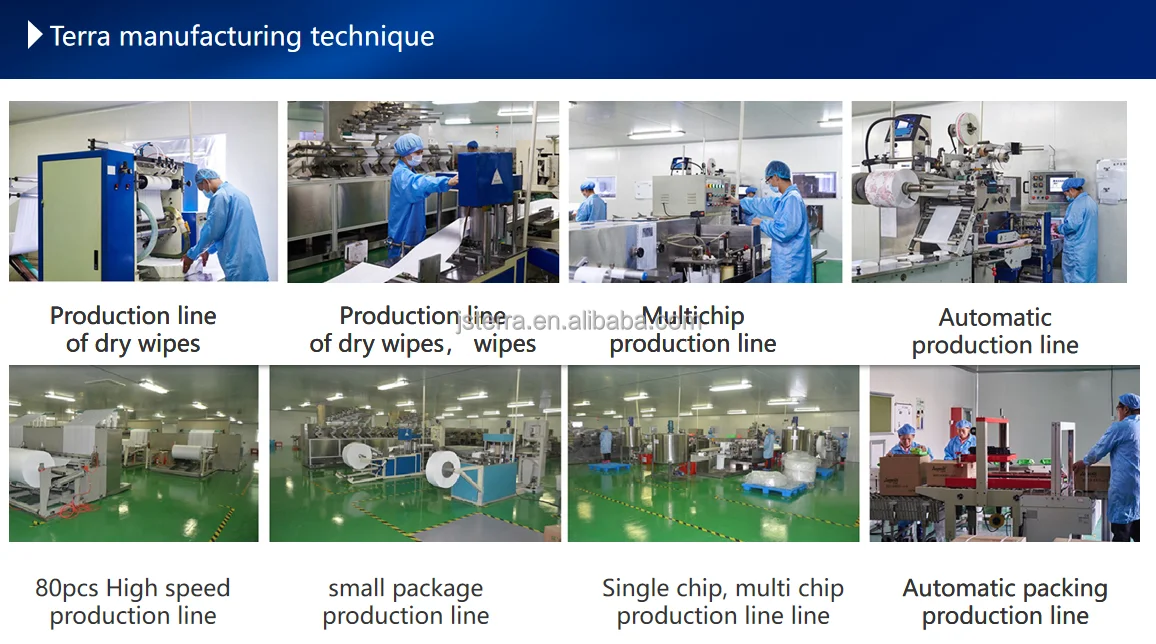 Terra manufacturing technique

Production line of dry wipes

Production line of dry wipes， wipes

jsterra.en.alibaba.com

Multichip production line

Automatic production line

80pcs High speed production line

small package production line

Single chip, multi chip production line line

Automatic packing production line